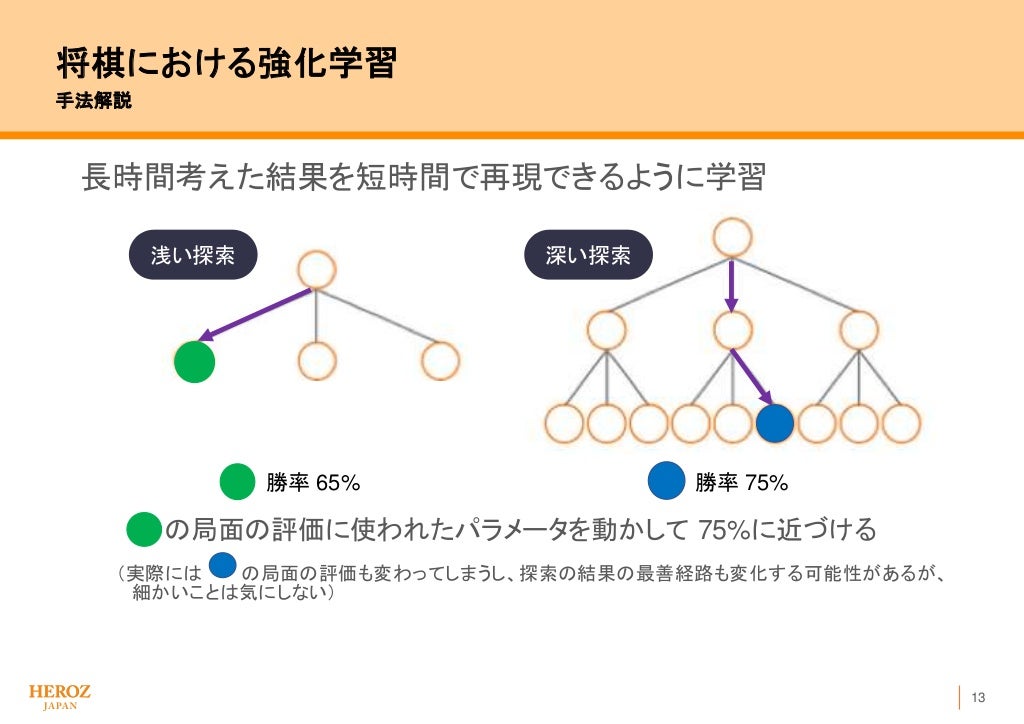 将棋における強化学習
手法解説

長時間考えた結果を短時間で再現できるように学習

浅い探索

深い探索

勝率 65%

勝率 75%

の局面の評価に使われたパラメータを動かして 75%に近づける

（実際には の局面の評価も変わってしまうし、探索の結果の最善経路も変化する可能性があるが、細かいことは気にしない）

HEROZ
JAPAN

13